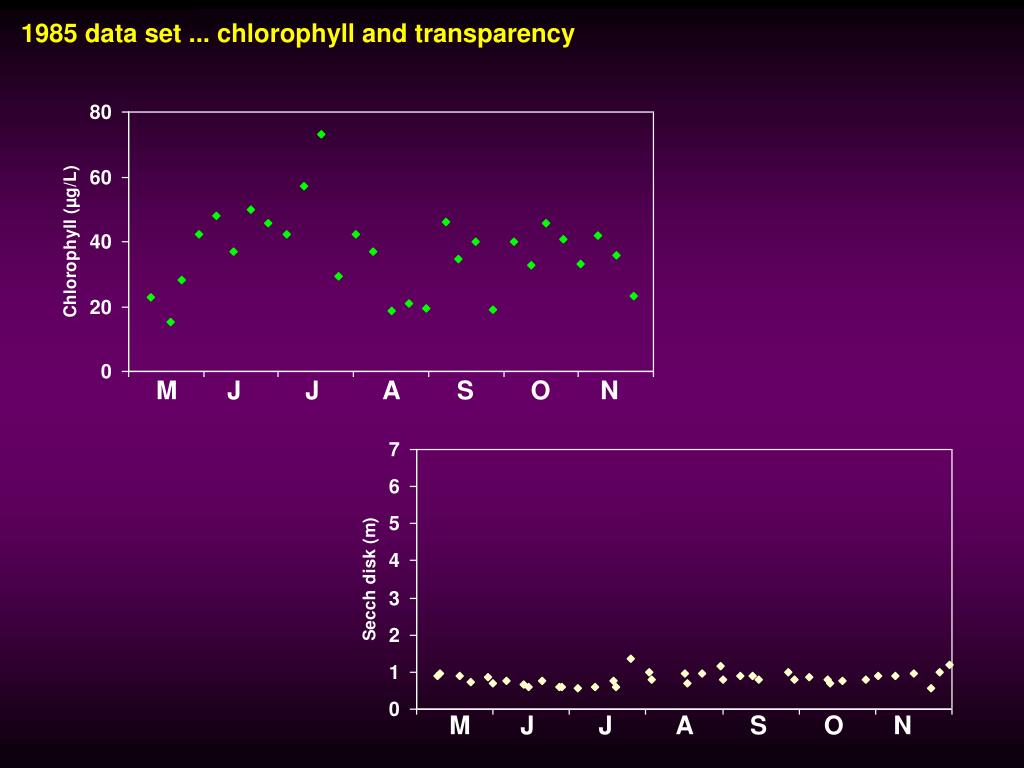 1985 data set ... chlorophyll and transparency

Chlorophyll (µg/L)

80
60
40
20
0

M J J A S O N

Secch disk (m)

7
6
5
4
3
2
1
0

M J J A S O N